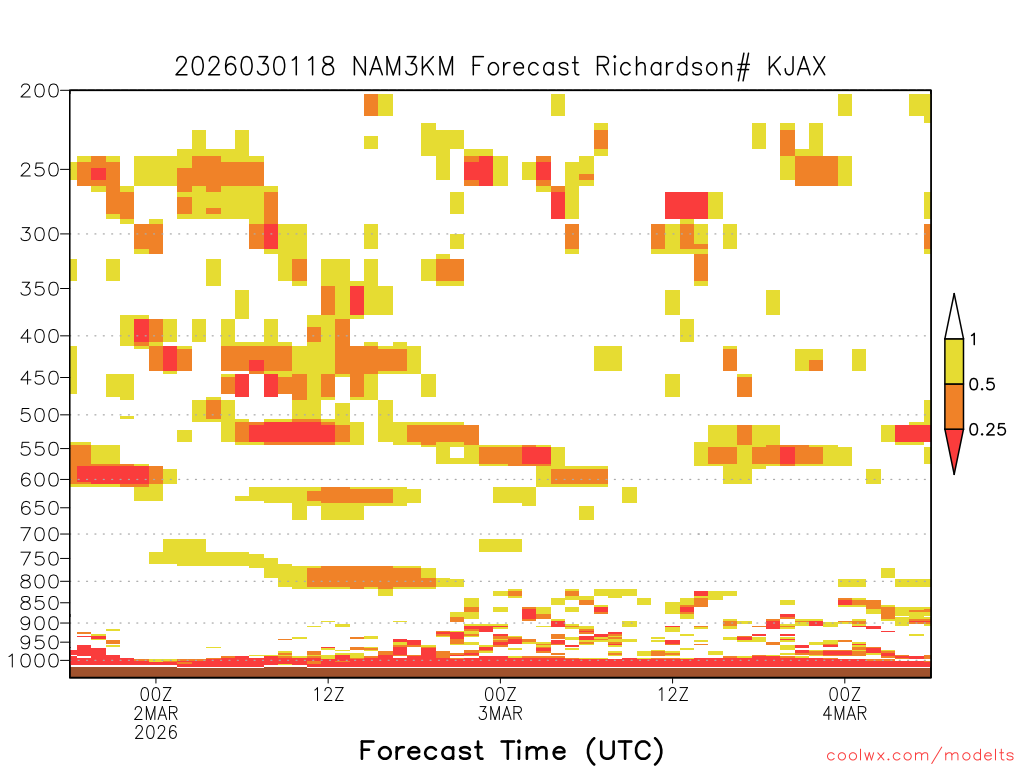 2026030118 NAM3KM Forecast Richardson# KJAX

200
250
300
350
400
450
500
550
600
650
700
750
800
850
900
950
1000

1
0.5
0.25

00Z
2MAR
2026
12Z
00Z
3MAR
12Z
00Z
4MAR

Forecast Time (UTC)

coolwx.com/modelts